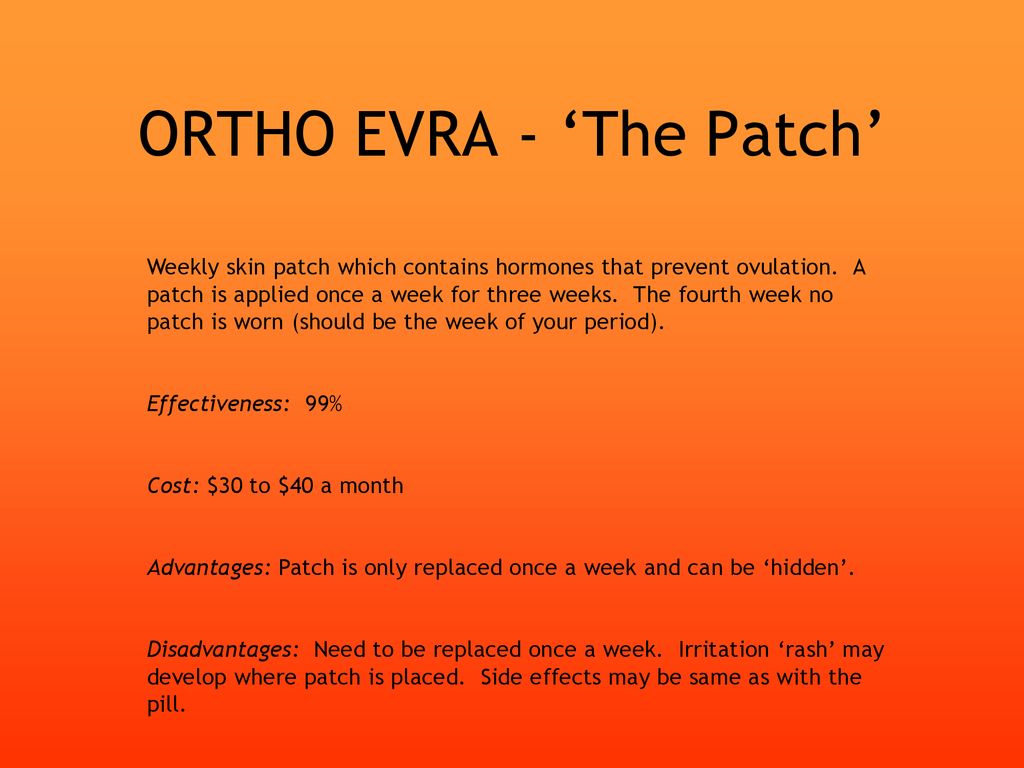 ORTHO EVRA - ‘The Patch’

Weekly skin patch which contains hormones that prevent ovulation.  A patch is applied once a week for three weeks.  The fourth week no patch is worn (should be the week of your period).

Effectiveness:  99%

Cost: \$30 to \$40 a month

Advantages: Patch is only replaced once a week and can be ‘hidden’.

Disadvantages:  Need to be replaced once a week.  Irritation ‘rash’ may develop where patch is placed.  Side effects may be same as with the pill.